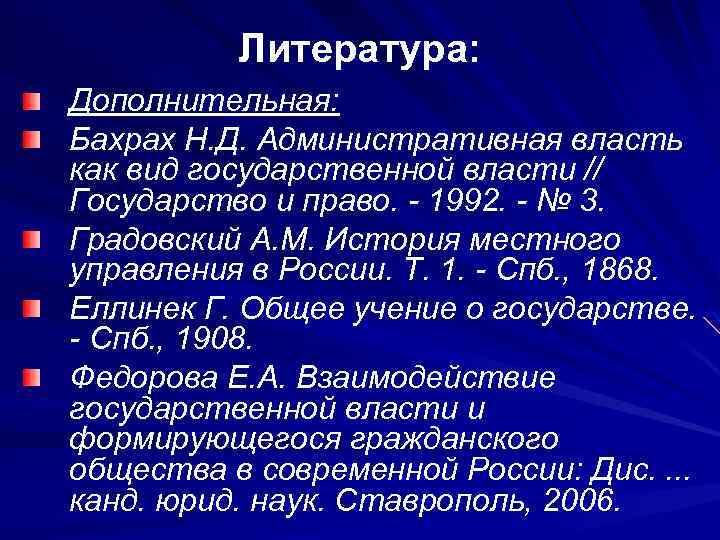 Литература:

Дополнительная:

Бахрах Н.Д. Административная власть как вид государственной власти // Государство и право. - 1992. - № 3.

Градовский А.М. История местного управления в России. Т. 1. - Спб., 1868.

Еллинек Г. Общее учение о государстве. - Спб., 1908.

Федорова Е.А. Взаимодействие государственной власти и формирующегося гражданского общества в современной России: Дис. ... канд. юрид. наук. Ставрополь, 2006.